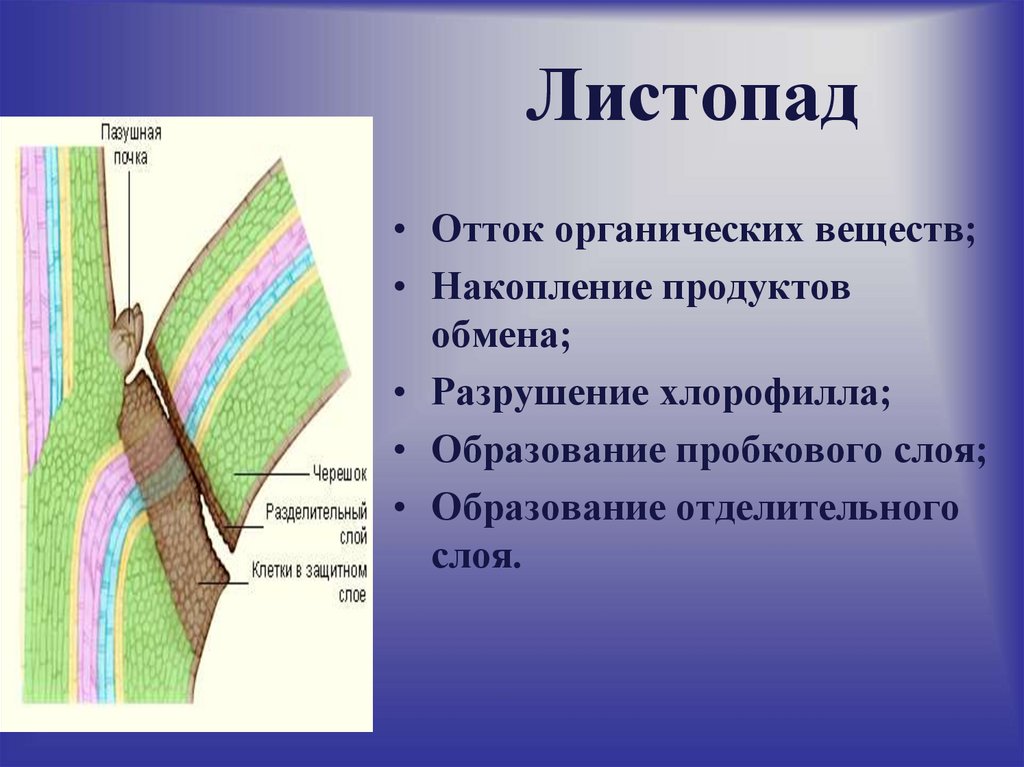 Листопад

Пазушная почка

Черешок

Разделительный слой

Клетки в защитном слое

• Отток органических веществ;
• Накопление продуктов обмена;
• Разрушение хлорофилла;
• Образование пробкового слоя;
• Образование отделительного слоя.